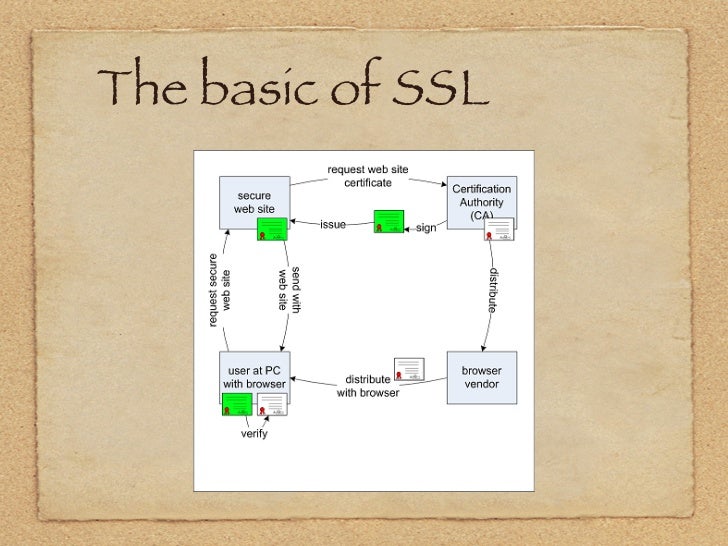 The basic of SSL

secure web site

request web site certificate

Certification Authority (CA)

issue

sign

request secure web site

send with web site

distribute

user at PC with browser

distribute with browser

browser vendor

verify